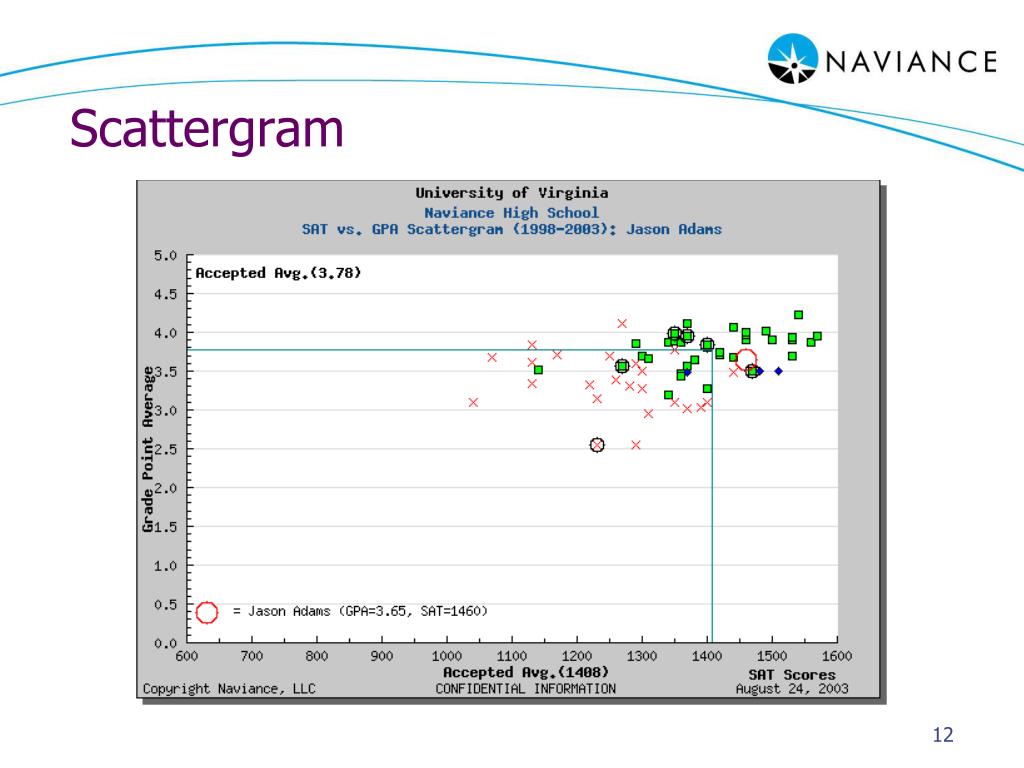 NAVIANCE

Scattergram

University of Virginia
Naviance High School
SAT vs. GPA Scattergram (1998-2003): Jason Adams

Accepted Avg.(3.78)

Grade Point Average

5.0
4.5
4.0
3.5
3.0
2.5
2.0
1.5
1.0
0.5
0.0

= Jason Adams (GPA=3.65, SAT=1460)

600 700 800 900 1000 1100 1200 1300 1400 1500 1600

Accepted Avg.(1408)

SAT Scores

Copyright Naviance, LLC

CONFIDENTIAL INFORMATION

August 24, 2003

12